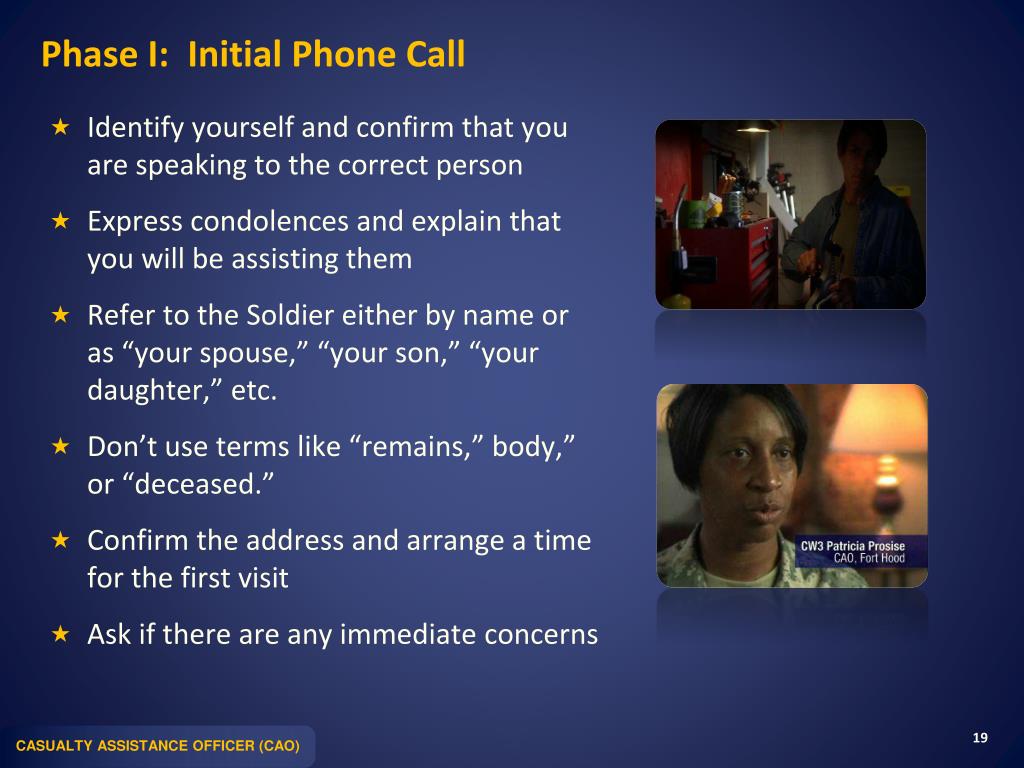 Phase I: Initial Phone Call

★ Identify yourself and confirm that you are speaking to the correct person

★ Express condolences and explain that you will be assisting them

★ Refer to the Soldier either by name or as “your spouse,” “your son,” “your daughter,” etc.

★ Don’t use terms like “remains,” body,” or “deceased.”

★ Confirm the address and arrange a time for the first visit

★ Ask if there are any immediate concerns

CW3 Patricia Prosise
CAO, Fort Hood

CASUALTY ASSISTANCE OFFICER (CAO)

19